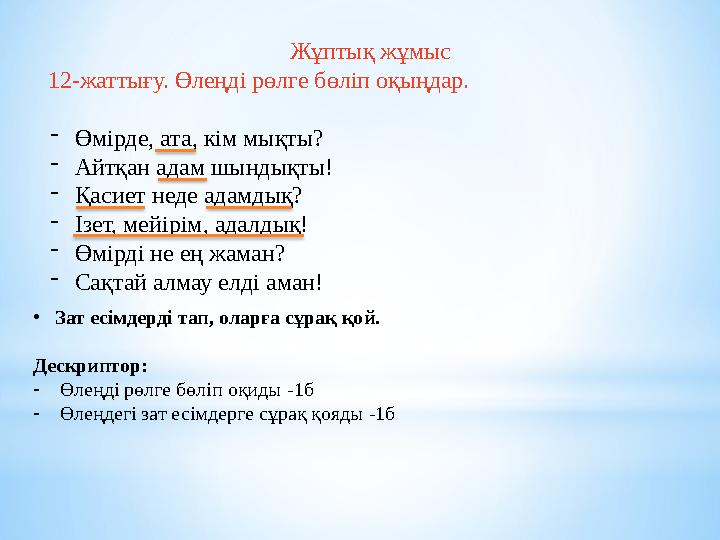 Жұптық жұмыс
12-жаттығу. Өлеңді рөлге бөліп оқыңдар.

- Өмірде, ата, кім мықты?
- Айтқан адам шындықты!
- Қасиет неде адамдық?
- Ізет, мейірім, адалдық!
- Өмірді не ең жаман?
- Сақтай алмау елді аман!

• Зат есімдерді тап, оларға сұрақ қой.

Дескриптор:
- Өлеңді рөлге бөліп оқиды -1б
- Өлеңдегі зат есімдерге сұрақ қояды -1б